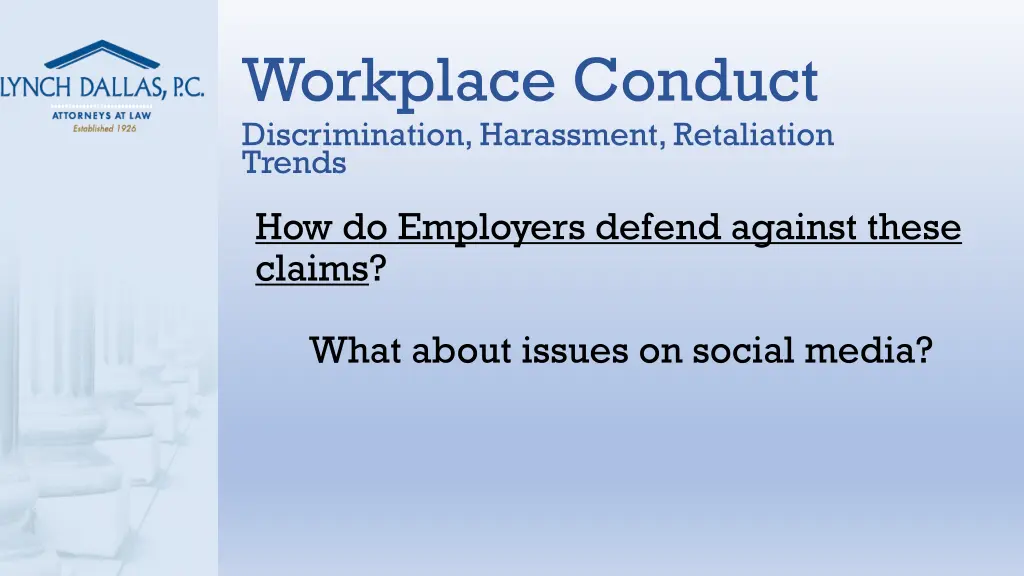 LYNCH DALLAS, P.C.
ATTORNEYS AT LAW
Established 1926

Workplace Conduct
Discrimination, Harassment, Retaliation Trends

How do Employers defend against these claims?

What about issues on social media?